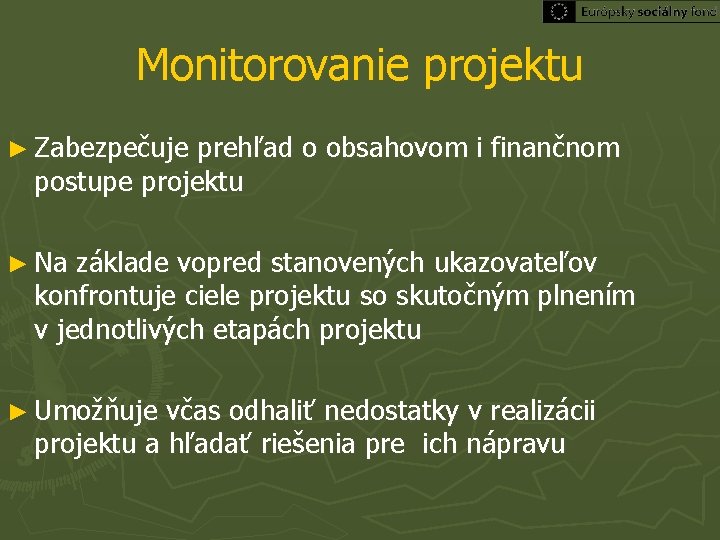 Európsky sociálny fond

Monitorovanie projektu

► Zabezpečuje prehľad o obsahovom i finančnom postupe projektu

► Na základe vopred stanovených ukazovateľov konfrontuje ciele projektu so skutočným plnením v jednotlivých etapách projektu

► Umožňuje včas odhaliť nedostatky v realizácii projektu a hľadať riešenia pre ich nápravu